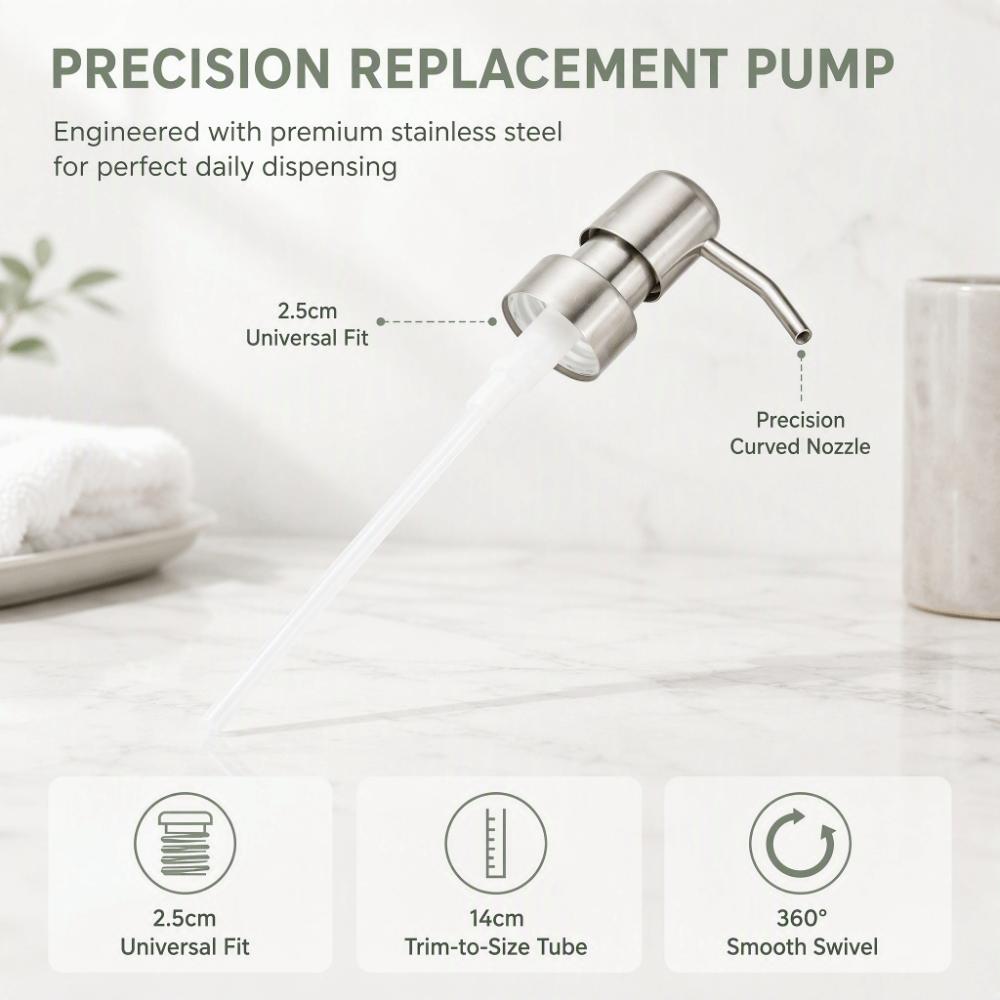 PRECISION REPLACEMENT PUMP

Engineered with premium stainless steel for perfect daily dispensing

2.5cm
Universal Fit

Precision
Curved Nozzle

2.5cm
Universal Fit

14cm
Trim-to-Size Tube

360°
Smooth Swivel